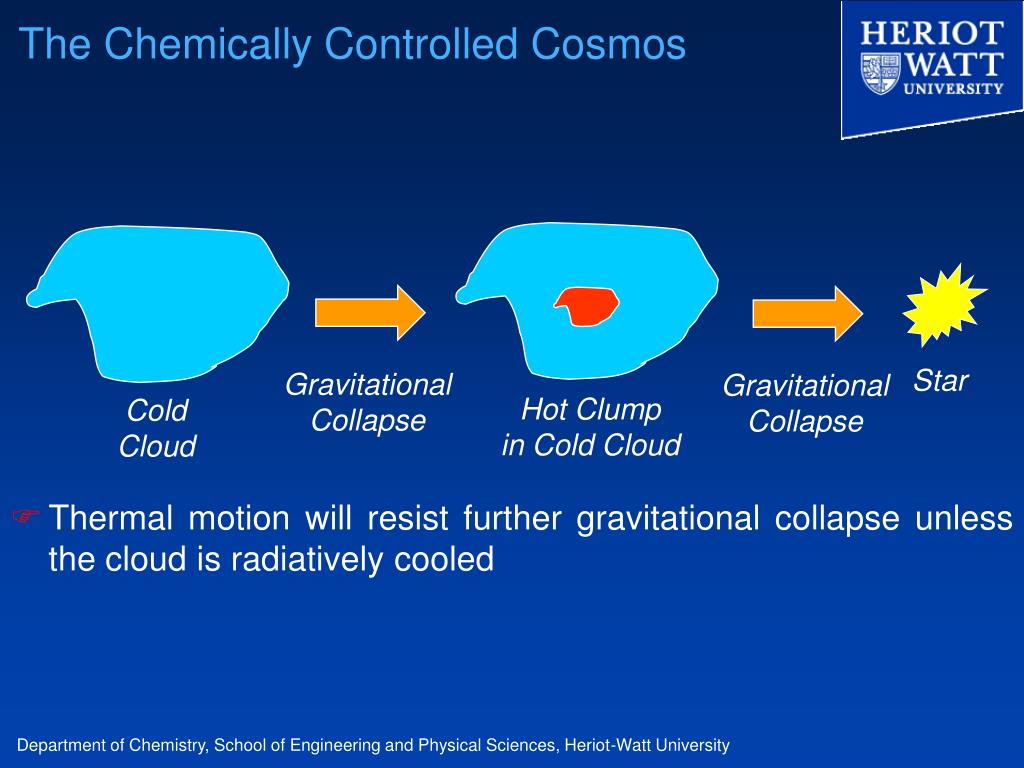 The Chemically Controlled Cosmos

HERIOT WATT UNIVERSITY

Cold Cloud

Gravitational Collapse

Hot Clump in Cold Cloud

Gravitational Collapse

Star

☞ Thermal motion will resist further gravitational collapse unless the cloud is radiatively cooled

Department of Chemistry, School of Engineering and Physical Sciences, Heriot-Watt University